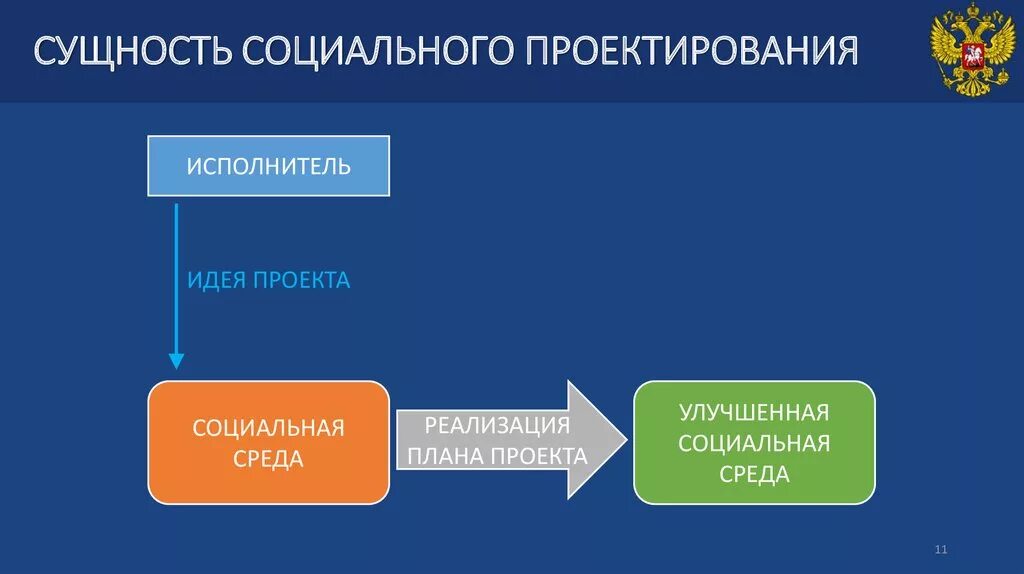 СУЩНОСТЬ СОЦИАЛЬНОГО ПРОЕКТИРОВАНИЯ

ИСПОЛНИТЕЛЬ

ИДЕЯ ПРОЕКТА

СОЦИАЛЬНАЯ СРЕДА

РЕАЛИЗАЦИЯ ПЛАНА ПРОЕКТА

УЛУЧШЕННАЯ СОЦИАЛЬНАЯ СРЕДА

11